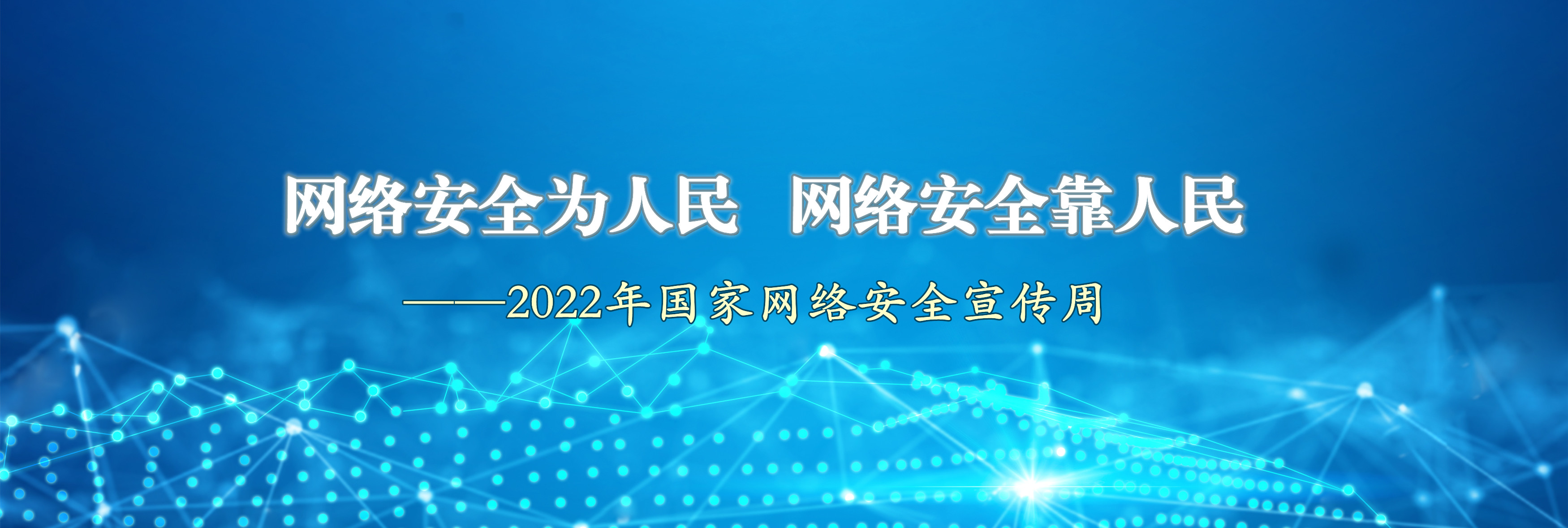 网络安全为人民　网络安全靠人民

——2022年国家网络安全宣传周